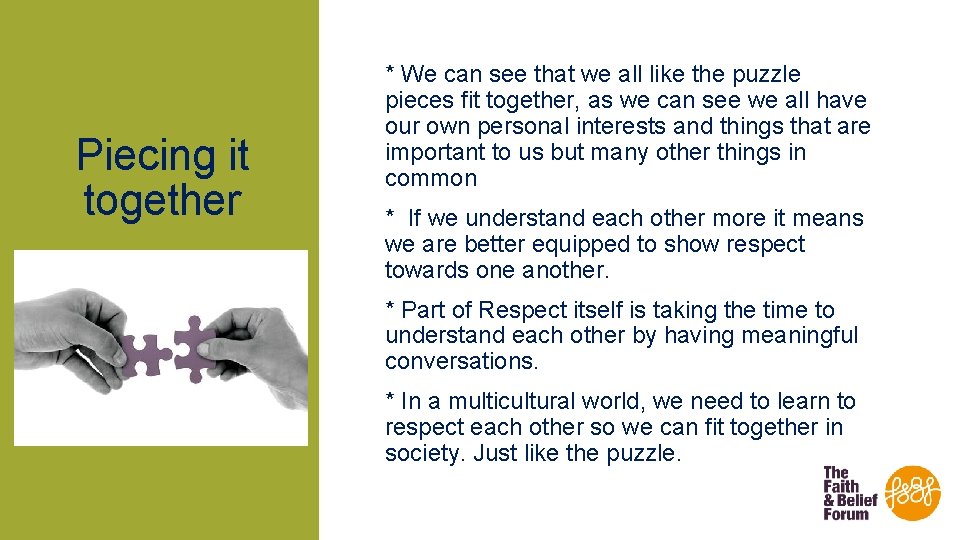 Piecing it together

* We can see that we all like the puzzle pieces fit together, as we can see we all have our own personal interests and things that are important to us but many other things in common

* If we understand each other more it means we are better equipped to show respect towards one another.

* Part of Respect itself is taking the time to understand each other by having meaningful conversations.

* In a multicultural world, we need to learn to respect each other so we can fit together in society. Just like the puzzle.

The Faith & Belief Forum

f&bf